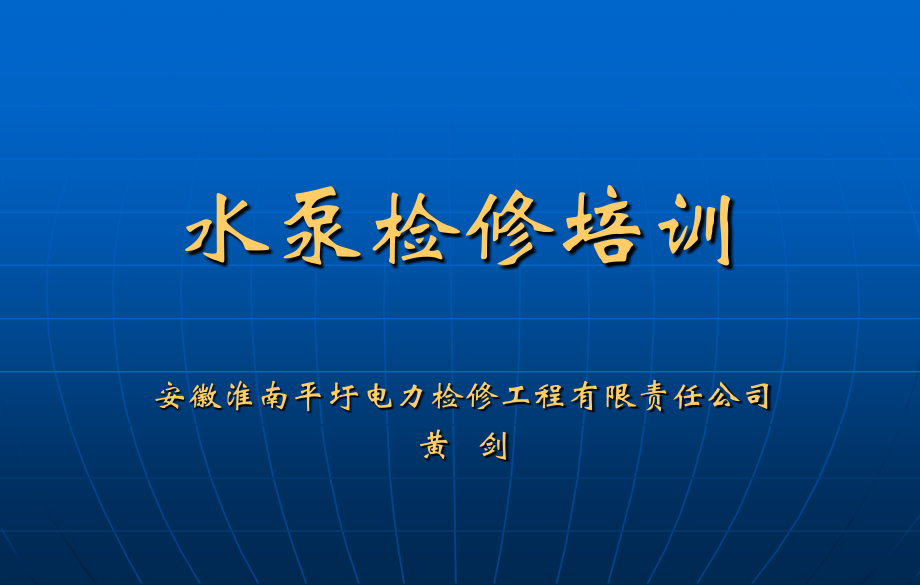 水泵检修培训

安徽淮南平圩电力检修工程有限责任公司
黄 剑